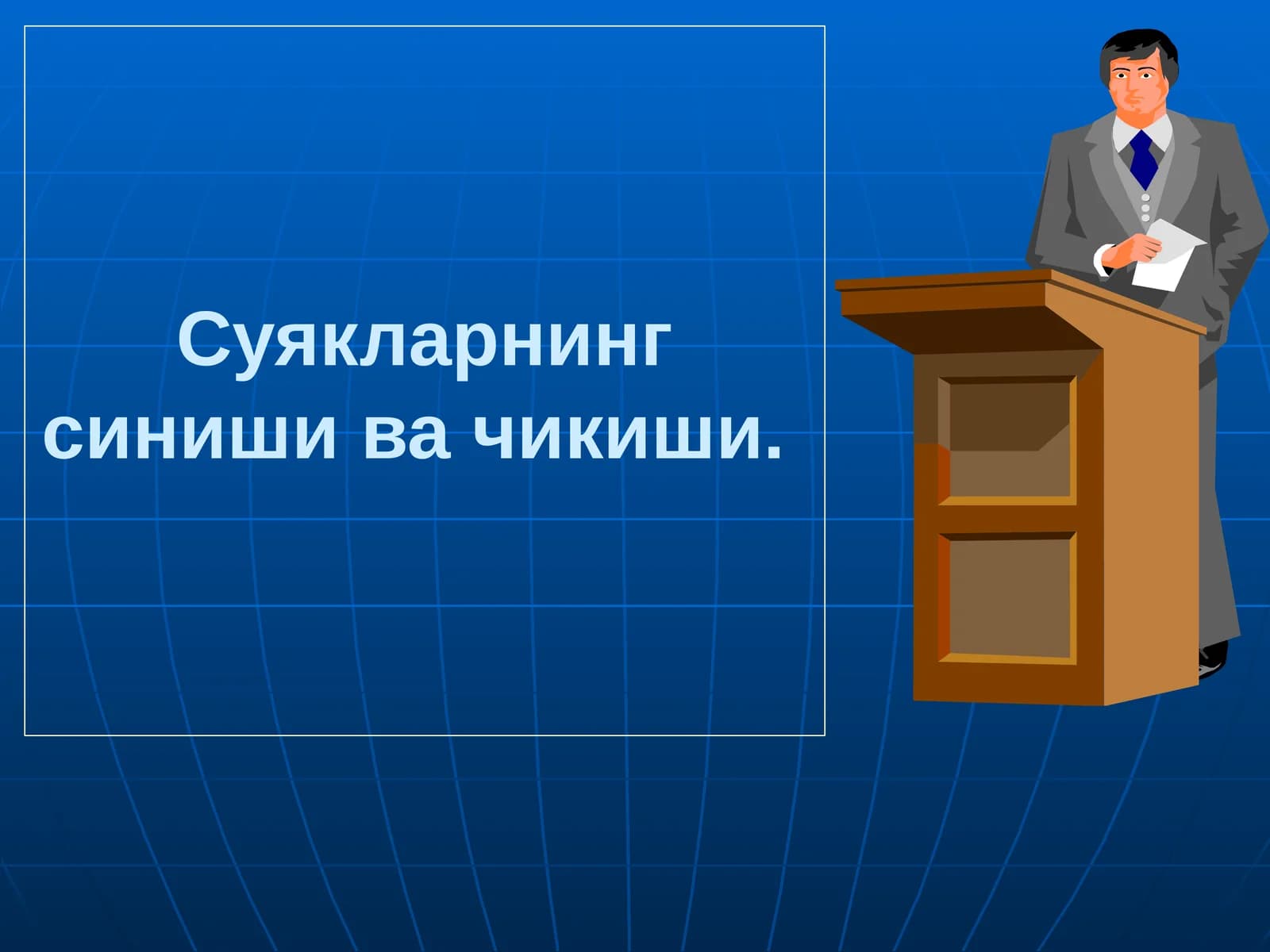 Суякларнинг синиши ва чикиши.